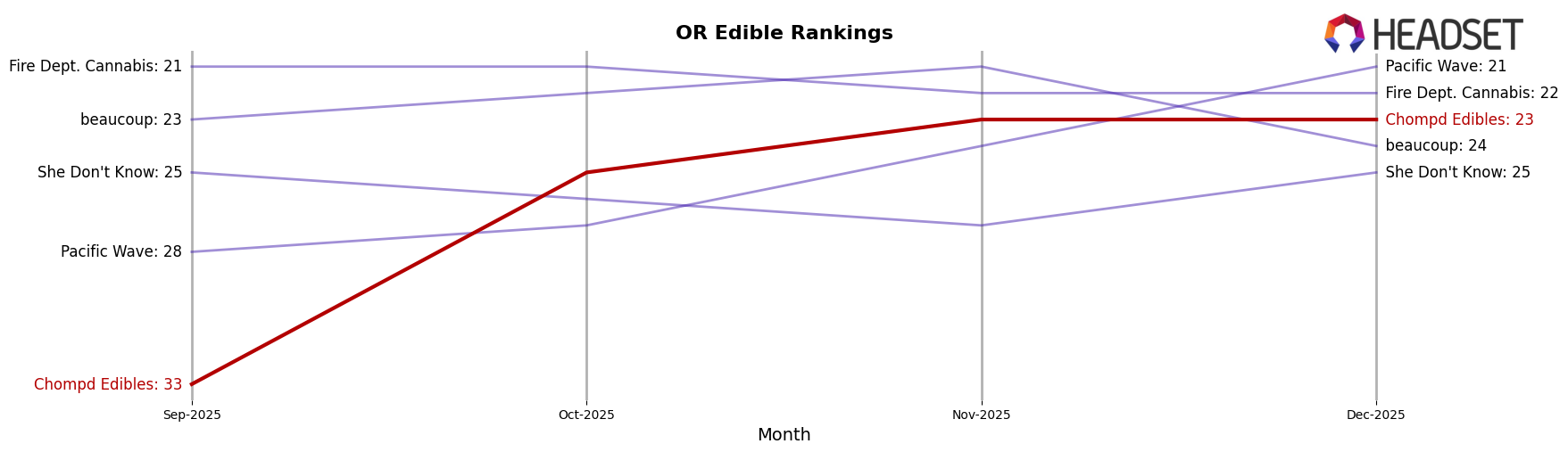 OR Edible Rankings

HEADSET

Fire Dept. Cannabis: 21
beaucoup: 23
She Don't Know: 25
Pacific Wave: 28
Chompd Edibles: 33

Pacific Wave: 21
Fire Dept. Cannabis: 22
Chompd Edibles: 23
beaucoup: 24
She Don't Know: 25

Sep-2025
Oct-2025
Nov-2025
Dec-2025

Month